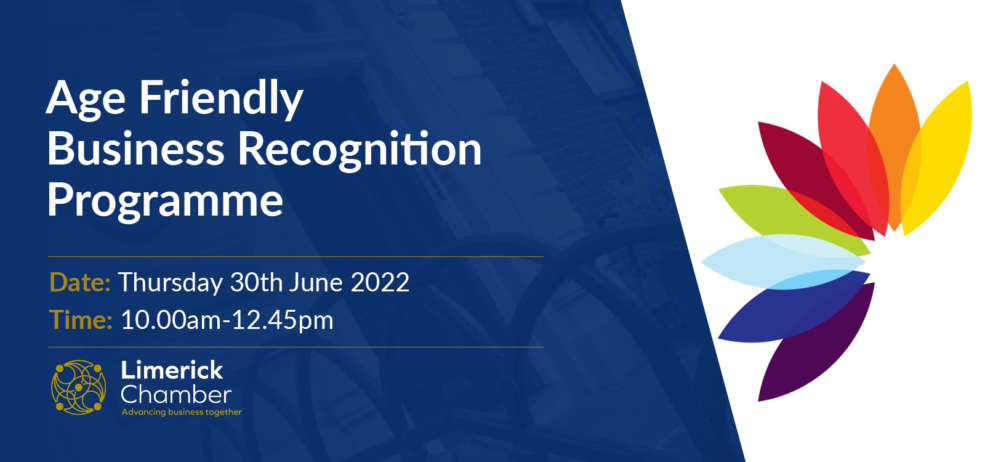 Age Friendly Business Recognition Programme

Date: Thursday 30th June 2022
Time: 10.00am-12.45pm

Limerick Chamber
Advancing business together